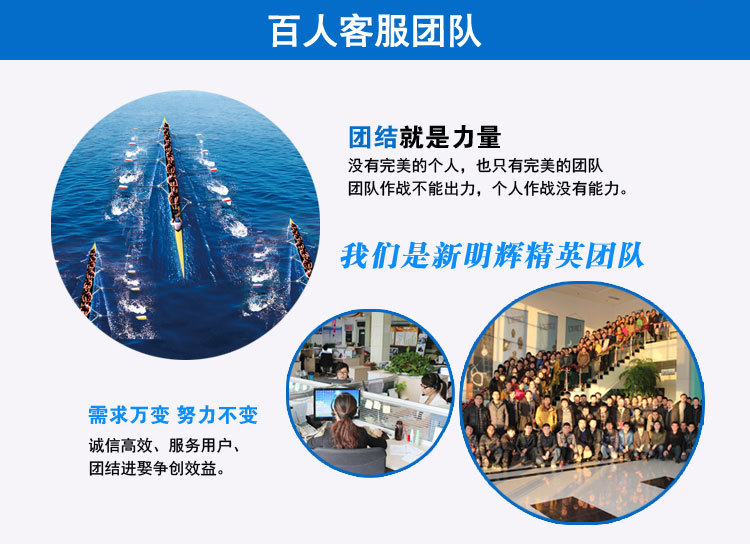 百人客服团队

团结就是力量
没有完美的个人，也只有完美的团队
团队作战不能出力，个人作战没有能力。

我们是新明辉精英团队

需求万变 努力不变
诚信高效、服务用户、
团结进娶争创效益。